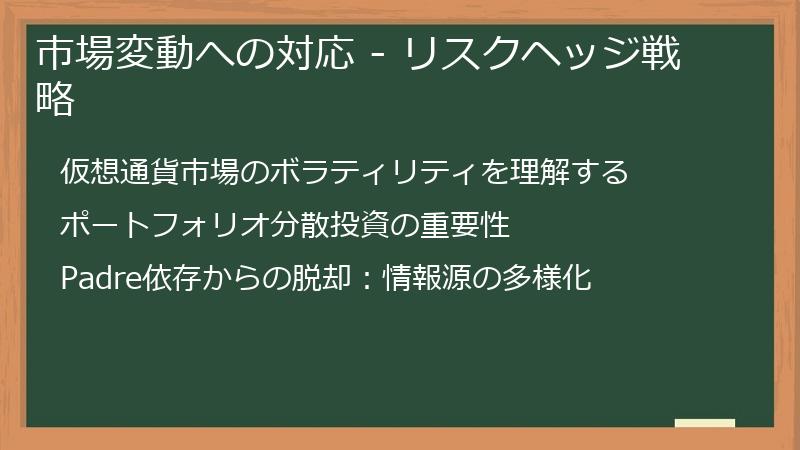 市場変動への対応 - リスクヘッジ戦略

仮想通貨市場のボラティリティを理解する

ポートフォリオ分散投資の重要性

Padre依存からの脱却：情報源の多様化